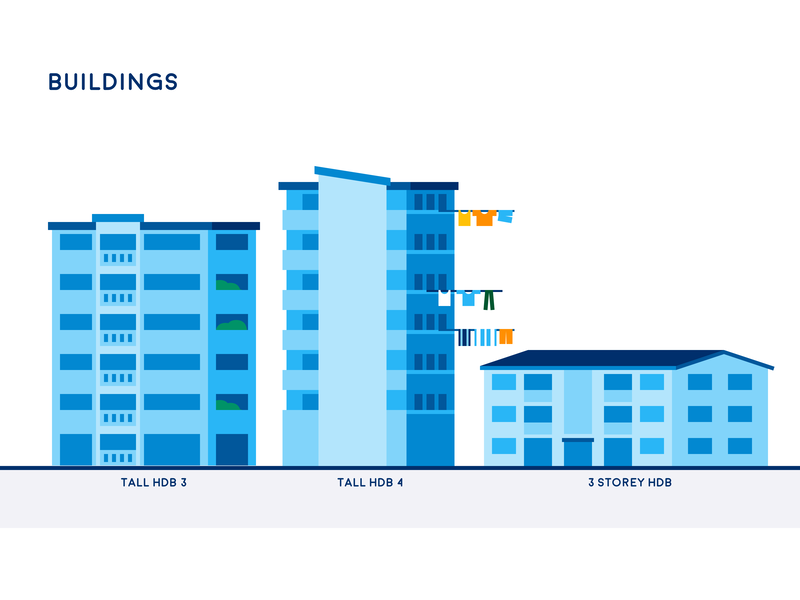 BUILDINGS

TALL HDB 3

TALL HDB 4

3 STOREY HDB